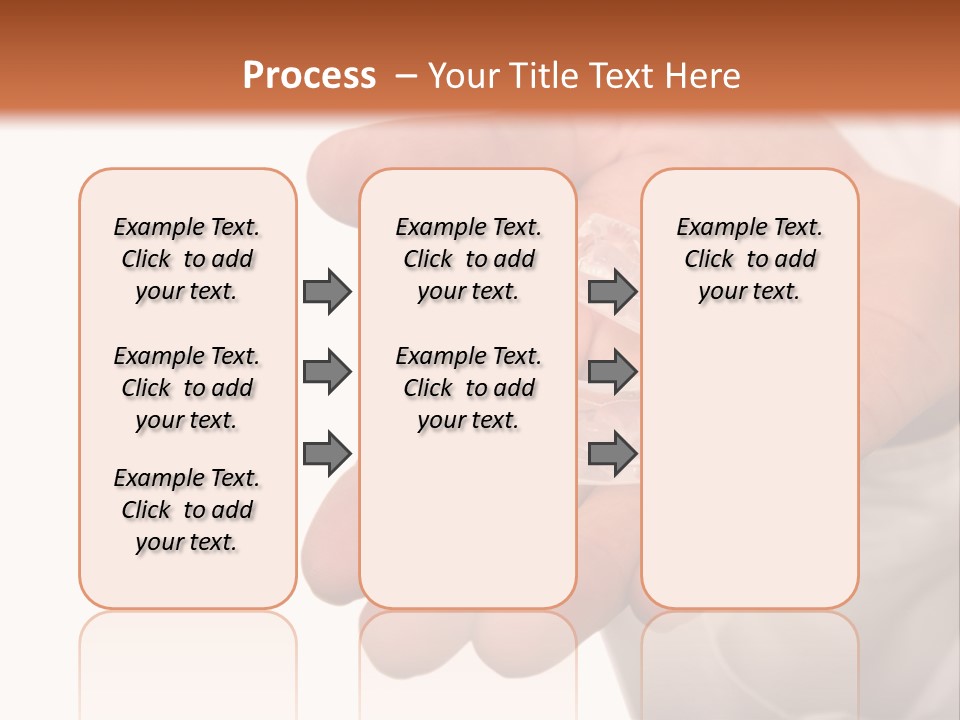 Process – Your Title Text Here

Example Text. Click to add your text.

Example Text. Click to add your text.

Example Text. Click to add your text.

Example Text. Click to add your text.

Example Text. Click to add your text.

Example Text. Click to add your text.